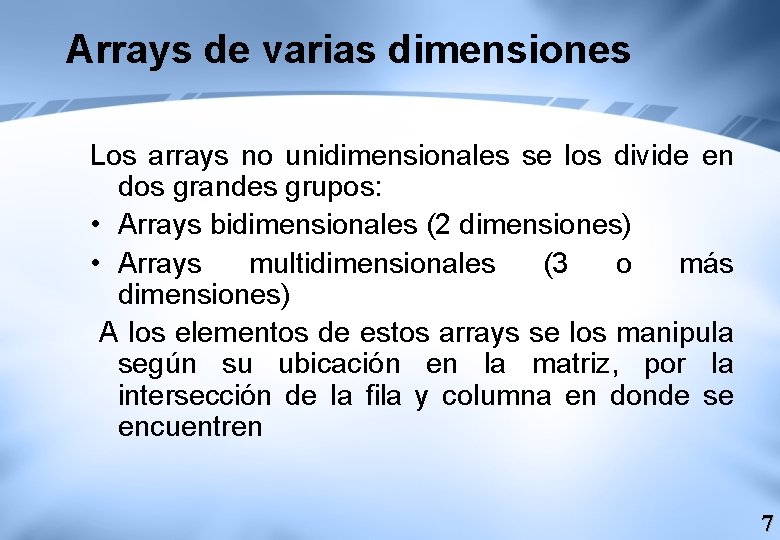 Arrays de varias dimensiones

Los arrays no unidimensionales se los divide en dos grandes grupos:

• Arrays bidimensionales (2 dimensiones)
• Arrays multidimensionales (3 o más dimensiones)

A los elementos de estos arrays se los manipula según su ubicación en la matriz, por la intersección de la fila y columna en donde se encuentren

7